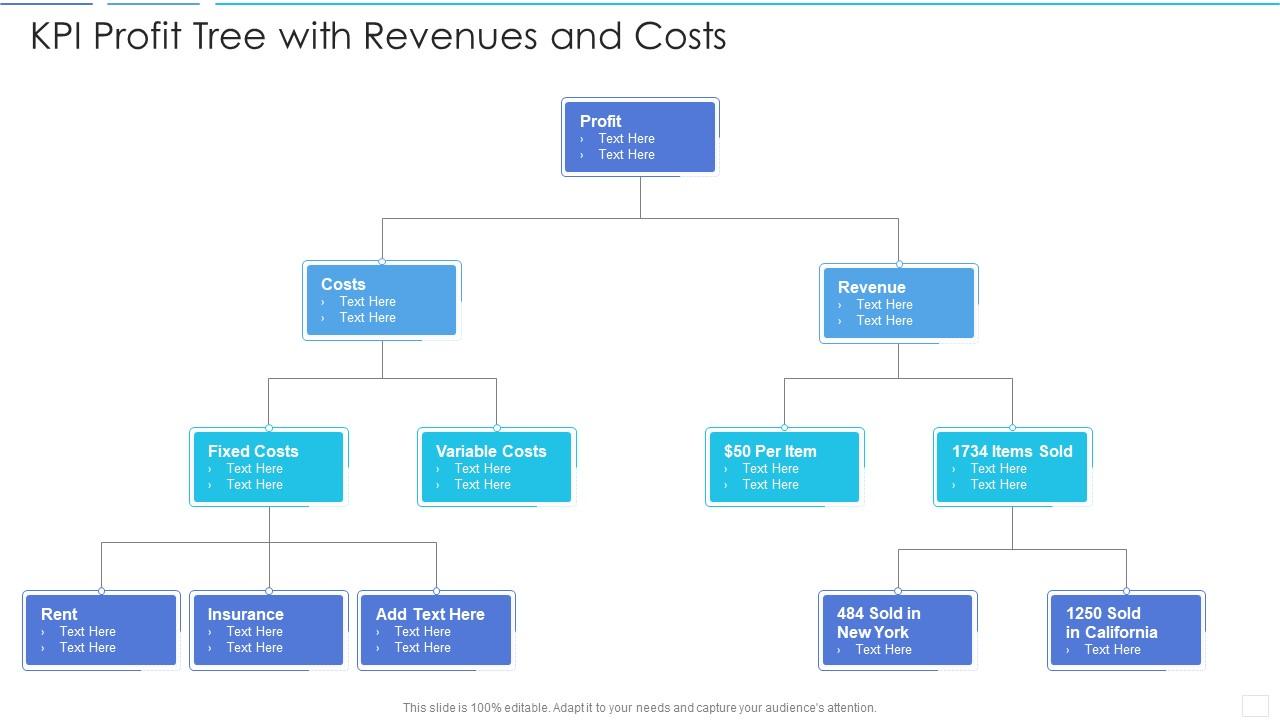 KPI Profit Tree with Revenues and Costs

Profit
› Text Here
› Text Here

Costs
› Text Here
› Text Here

Revenue
› Text Here
› Text Here

Fixed Costs
› Text Here
› Text Here

Variable Costs
› Text Here
› Text Here

$50 Per Item
› Text Here
› Text Here

1734 Items Sold
› Text Here
› Text Here

Rent
› Text Here
› Text Here

Insurance
› Text Here
› Text Here

Add Text Here
› Text Here
› Text Here

484 Sold in New York
› Text Here

1250 Sold in California
› Text Here

This slide is 100% editable. Adapt it to your needs and capture your audience's attention.